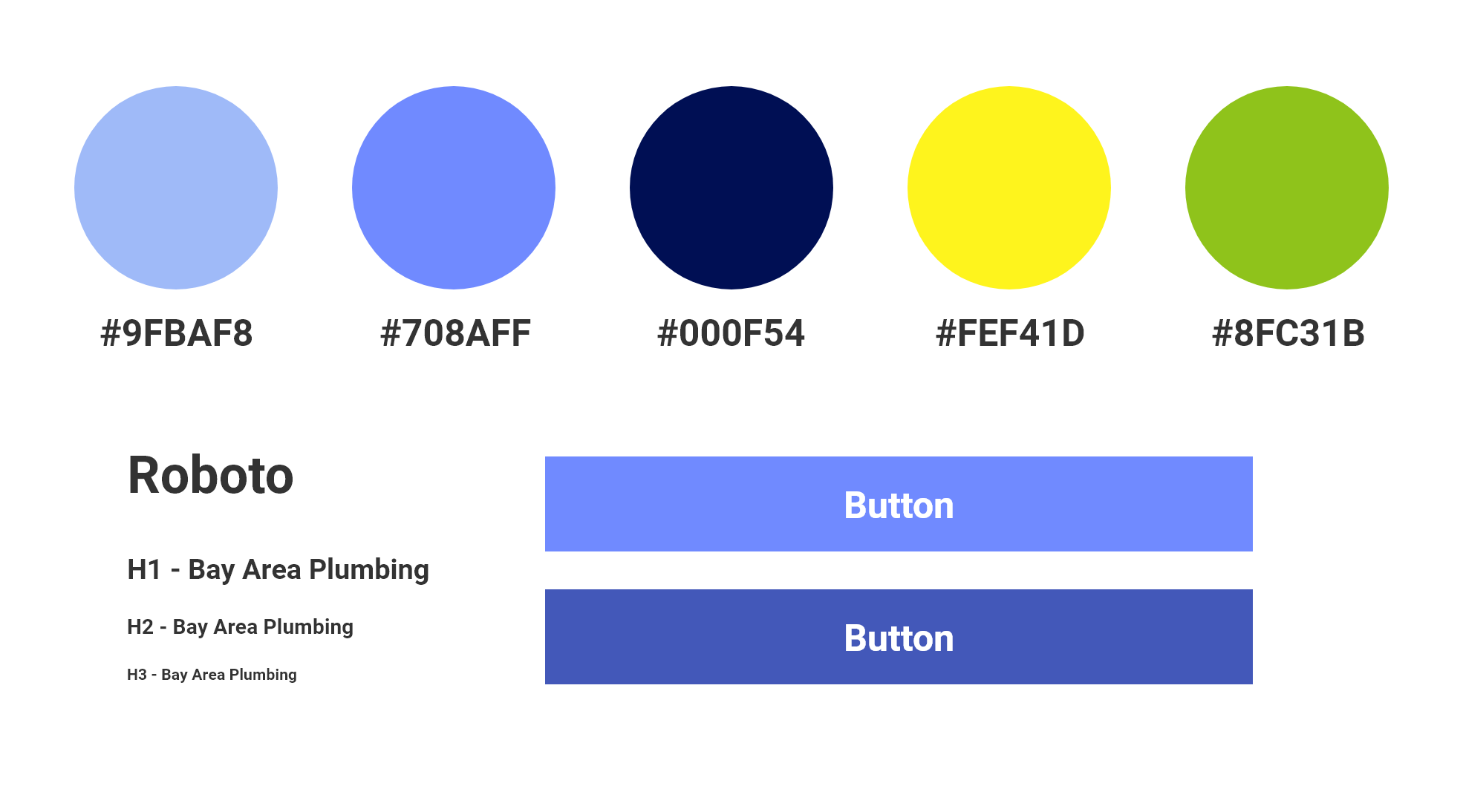 #9FBAF8

#708AFF

#000F54

#FEF41D

#8FC31B

Roboto

H1 - Bay Area Plumbing

H2 - Bay Area Plumbing

H3 - Bay Area Plumbing

Button

Button